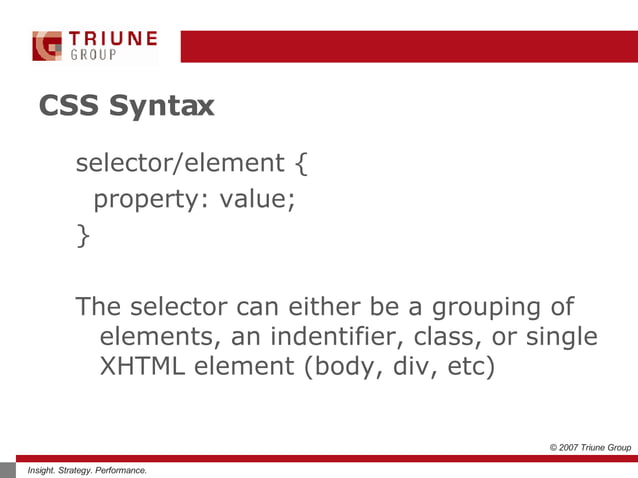 TRIUNE
GROUP

CSS Syntax

selector/element {
property: value;
}

The selector can either be a grouping of elements, an indentifier, class, or single XHTML element (body, div, etc)

© 2007 Triune Group

Insight. Strategy. Performance.